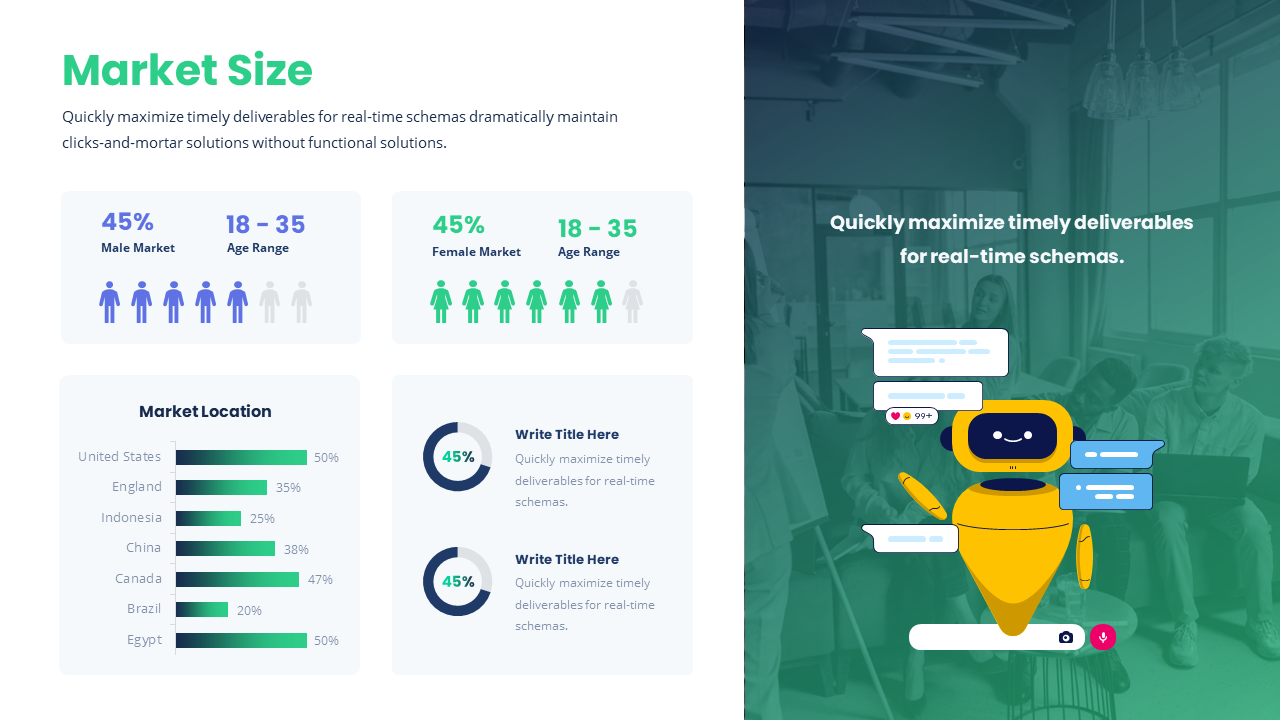 Market Size

Quickly maximize timely deliverables for real-time schemas dramatically maintain clicks-and-mortar solutions without functional solutions.

45%
Male Market

18 - 35
Age Range

45%
Female Market

18 - 35
Age Range

Market Location

United States 50%
England 35%
Indonesia 25%
China 38%
Canada 47%
Brazil 20%
Egypt 50%

45%
Write Title Here
Quickly maximize timely deliverables for real-time schemas.

45%
Write Title Here
Quickly maximize timely deliverables for real-time schemas.

Quickly maximize timely deliverables for real-time schemas.

99+